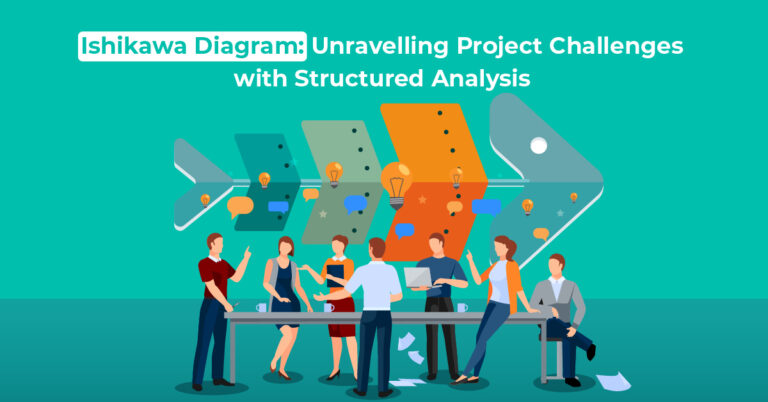 Ishikawa Diagram: Unravelling Project Challenges with Structured Analysis